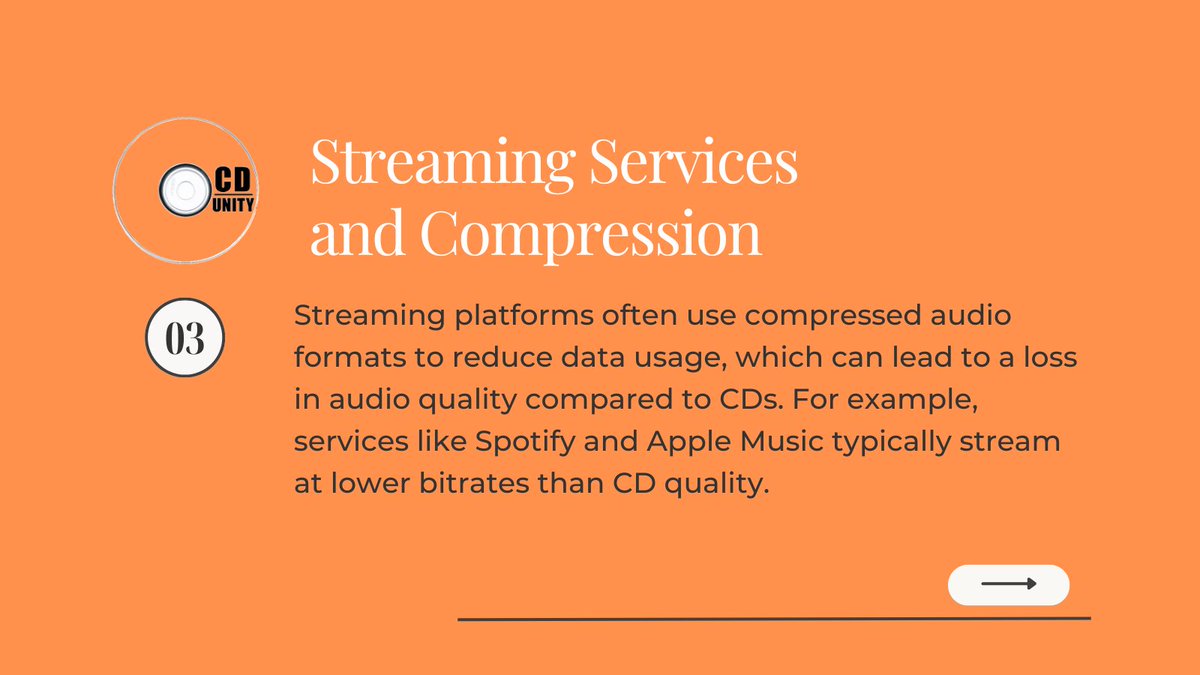 CD UNITY

Streaming Services and Compression

03

Streaming platforms often use compressed audio formats to reduce data usage, which can lead to a loss in audio quality compared to CDs. For example, services like Spotify and Apple Music typically stream at lower bitrates than CD quality.